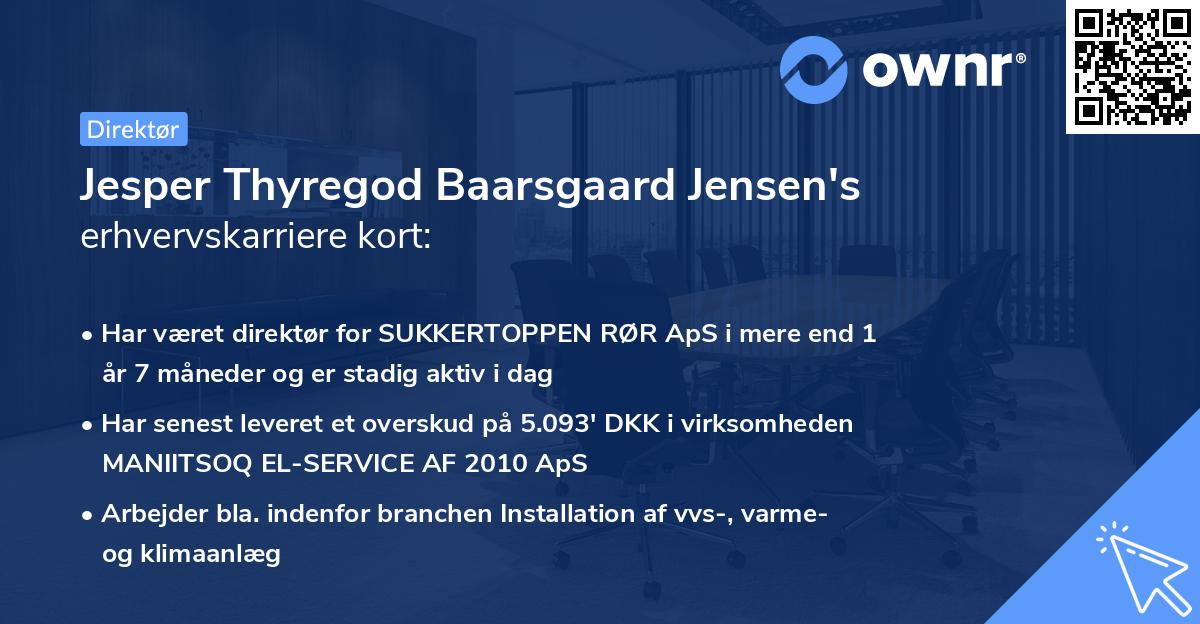 ownr®

Direktør

Jesper Thyregod Baarsgaard Jensen's erhvervskarriere kort:

• Har været direktør for SUKKERTOPPEN RØR ApS i mere end 1 år 7 måneder og er stadig aktiv i dag

• Har senest leveret et overskud på 5.093' DKK i virksomheden MANIITSOQ EL-SERVICE AF 2010 ApS

• Arbejder bla. indenfor branchen Installation af vvs-, varme- og klimaanlæg